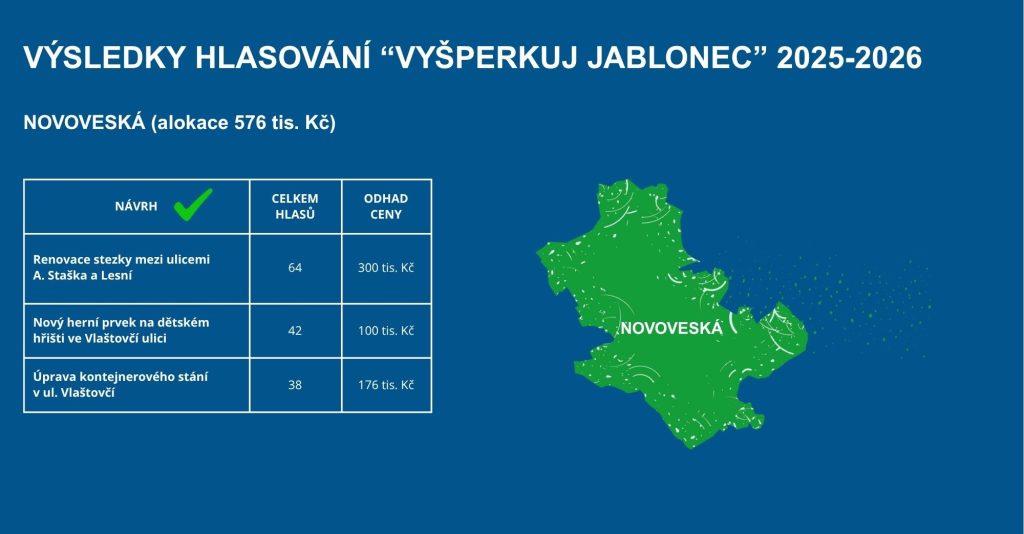 VÝSLEDKY HLASOVÁNÍ “VYŠPERKUJ JABLONEC” 2025-2026

NOVOVESKÁ (alokace 576 tis. Kč)

| NÁVRH | CELKEM HLASŮ | ODHAD CENY |
|---|---|---|
| Renovace stezky mezi ulicemi A. Staška a Lesní | 64 | 300 tis. Kč |
| Nový herní prvek na dětském hřišti ve Vlaštovčí ulici | 42 | 100 tis. Kč |
| Úprava kontejnerového stání v ul. Vlaštovčí | 38 | 176 tis. Kč |

NOVOVESKÁ